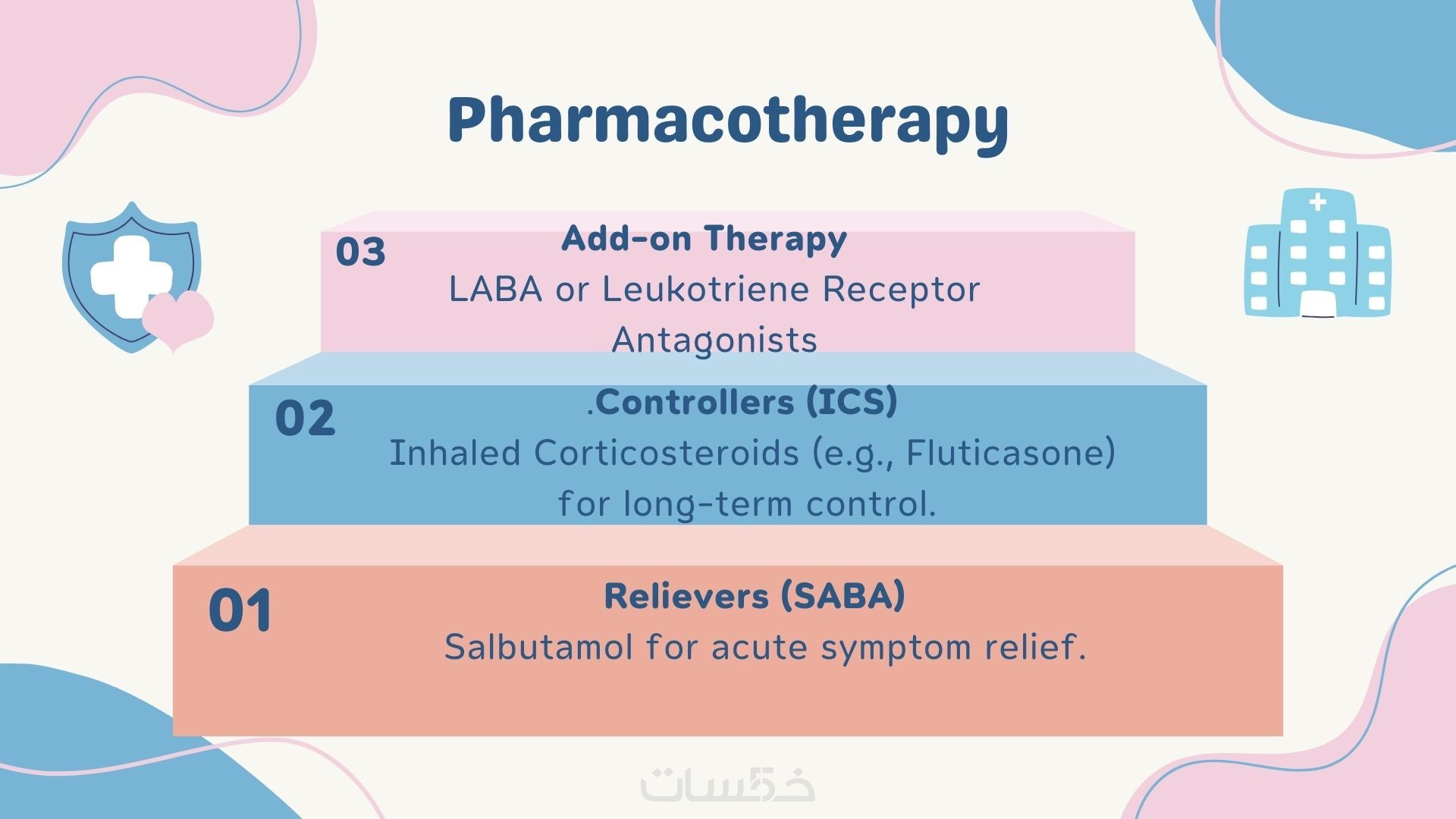 Pharmacotherapy

03
Add-on Therapy
LABA or Leukotriene Receptor Antagonists

02
.Controllers (ICS)
Inhaled Corticosteroids (e.g., Fluticasone) for long-term control.

01
Relievers (SABA)
Salbutamol for acute symptom relief.

خمسات